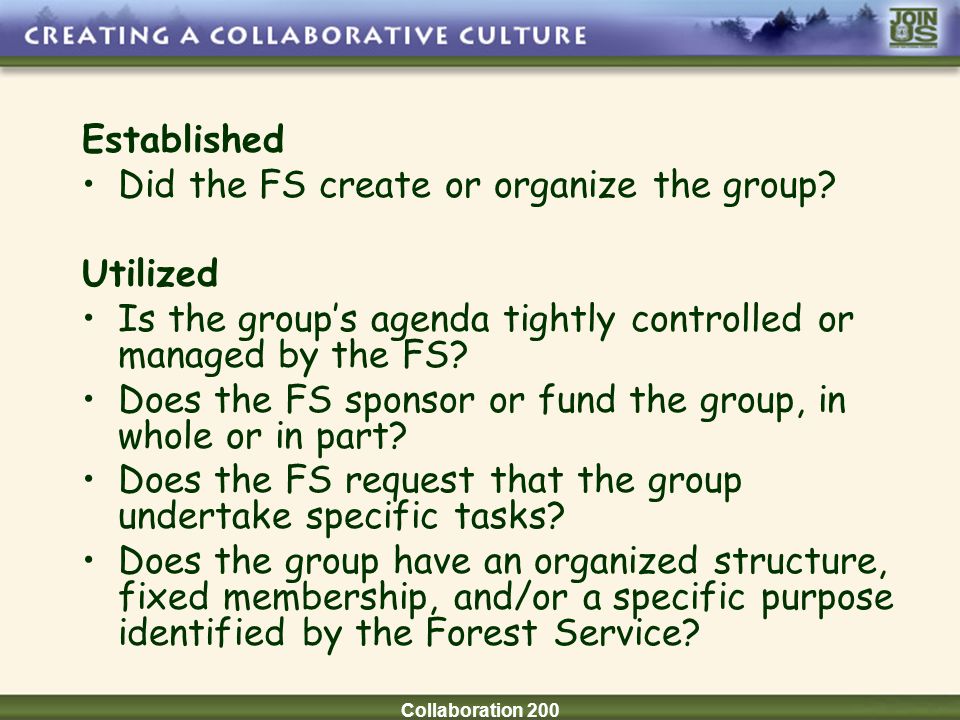 CREATING A COLLABORATIVE CULTURE

JOIN US

Established

• Did the FS create or organize the group?

Utilized

• Is the group's agenda tightly controlled or managed by the FS?
• Does the FS sponsor or fund the group, in whole or in part?
• Does the FS request that the group undertake specific tasks?
• Does the group have an organized structure, fixed membership, and/or a specific purpose identified by the Forest Service?

Collaboration 200